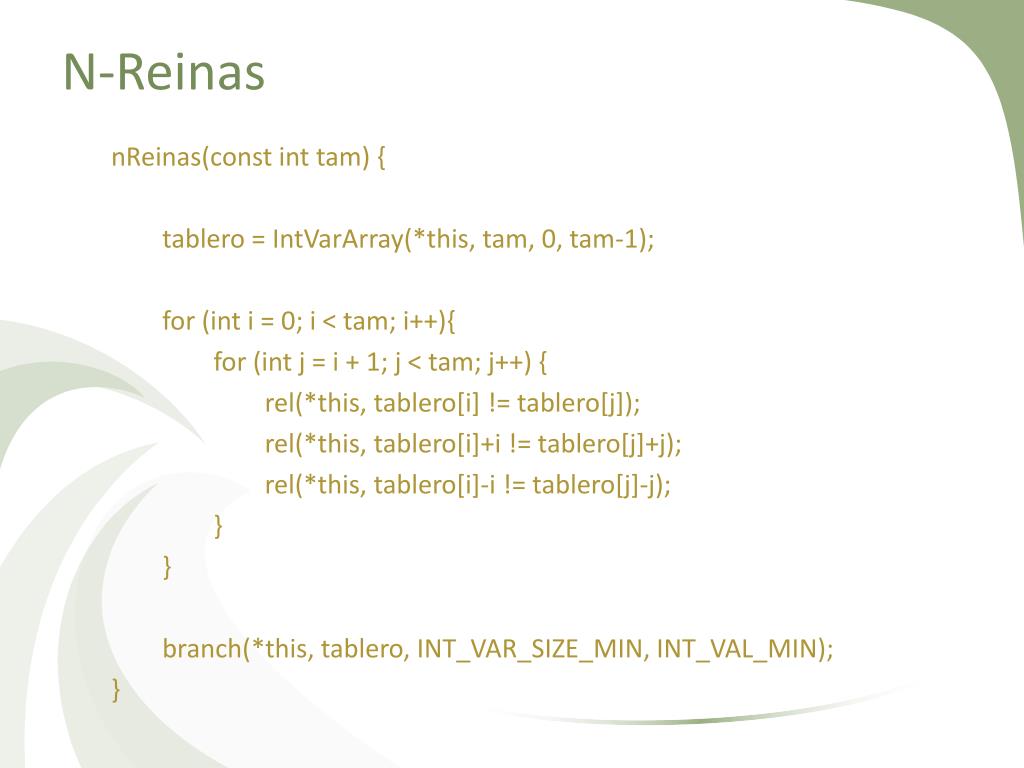 N-Reinas

nReinas(const int tam) {

tablero = IntVarArray(*this, tam, 0, tam-1);

for (int i = 0; i < tam; i++){
for (int j = i + 1; j < tam; j++) {
rel(*this, tablero[i] != tablero[j]);
rel(*this, tablero[i]+i != tablero[j]+j);
rel(*this, tablero[i]-i != tablero[j]-j);
}
}

branch(*this, tablero, INT_VAR_SIZE_MIN, INT_VAL_MIN);
}